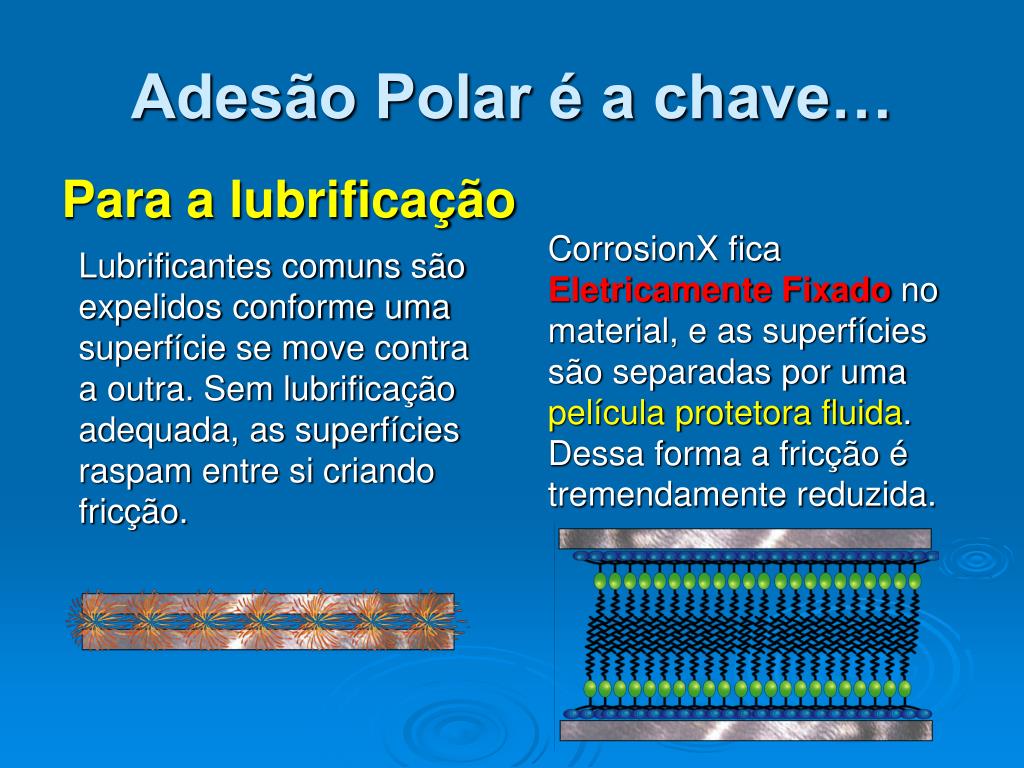 Adesão Polar é a chave…

Para a lubrificação

Lubrificantes comuns são expelidos conforme uma superfície se move contra a outra. Sem lubrificação adequada, as superfícies raspam entre si criando fricção.

CorrosionX fica Eletricamente Fixado no material, e as superfícies são separadas por uma película protetora fluida. Dessa forma a fricção é tremendamente reduzida.